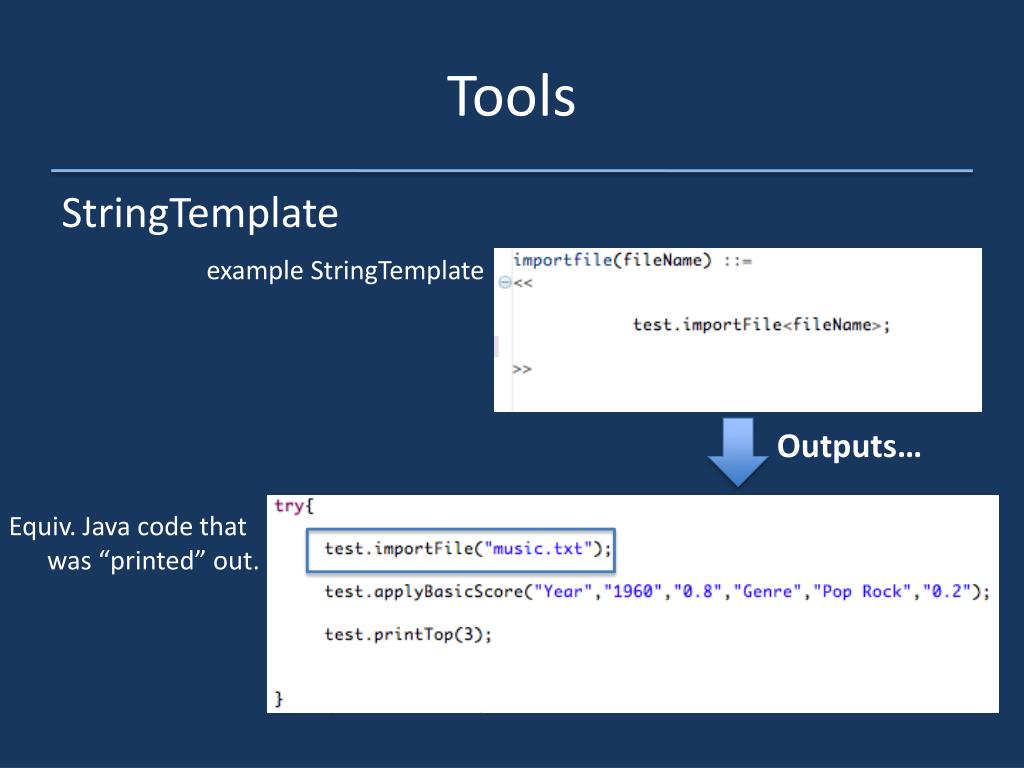 Tools

StringTemplate

example StringTemplate

importfile(fileName) ::=
<<

test.importFile<fileName>;

>>

Outputs…

Equiv. Java code that was “printed” out.

try{

test.importFile("music.txt");

test.applyBasicScore("Year","1960","0.8","Genre","Pop Rock","0.2");

test.printTop(3);

}